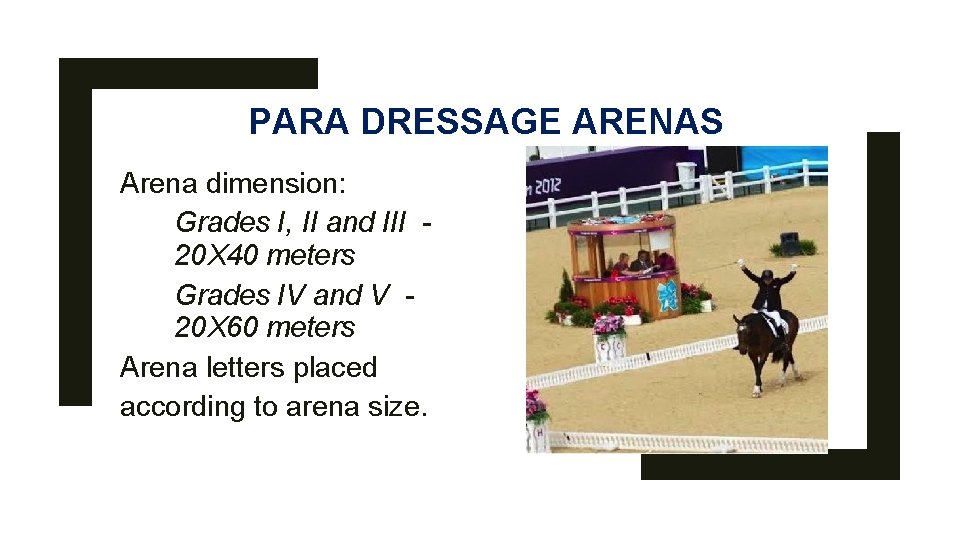 PARA DRESSAGE ARENAS

Arena dimension:

Grades I, II and III - 20X40 meters

Grades IV and V - 20X60 meters

Arena letters placed according to arena size.

n 2012